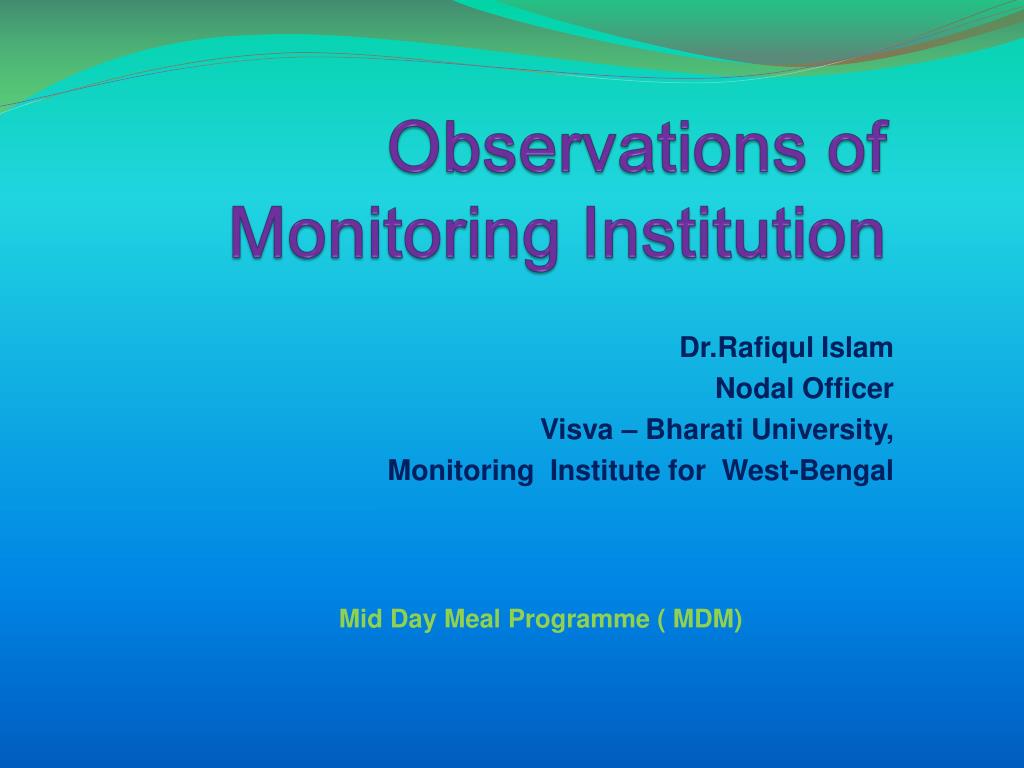 Observations of Monitoring Institution

Dr.Rafiqul Islam
Nodal Officer
Visva – Bharati University,
Monitoring Institute for West-Bengal

Mid Day Meal Programme ( MDM)